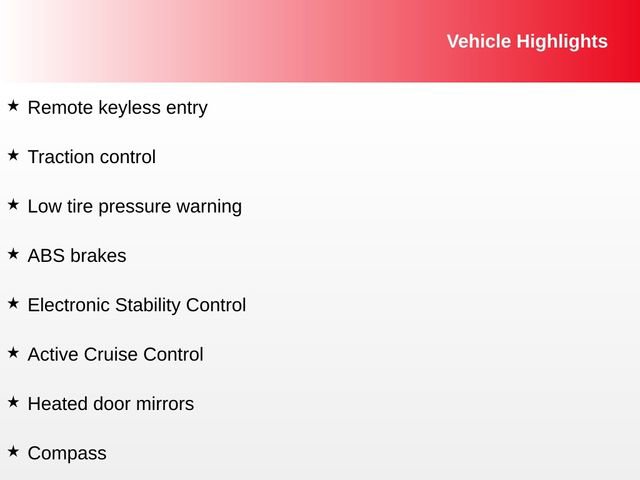 Vehicle Highlights

★ Remote keyless entry

★ Traction control

★ Low tire pressure warning

★ ABS brakes

★ Electronic Stability Control

★ Active Cruise Control

★ Heated door mirrors

★ Compass